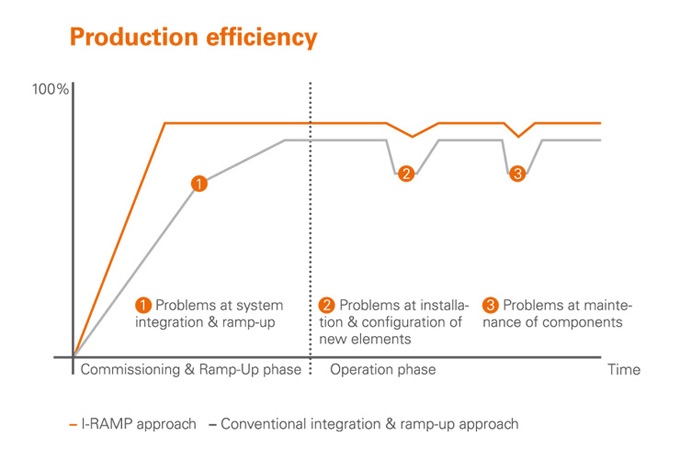 Production efficiency

100%

1

2

3

1 Problems at system integration & ramp-up

2 Problems at installation & configuration of new elements

3 Problems at maintenance of components

Commissioning & Ramp-Up phase

Operation phase

Time

– I-RAMP approach – Conventional integration & ramp-up approach